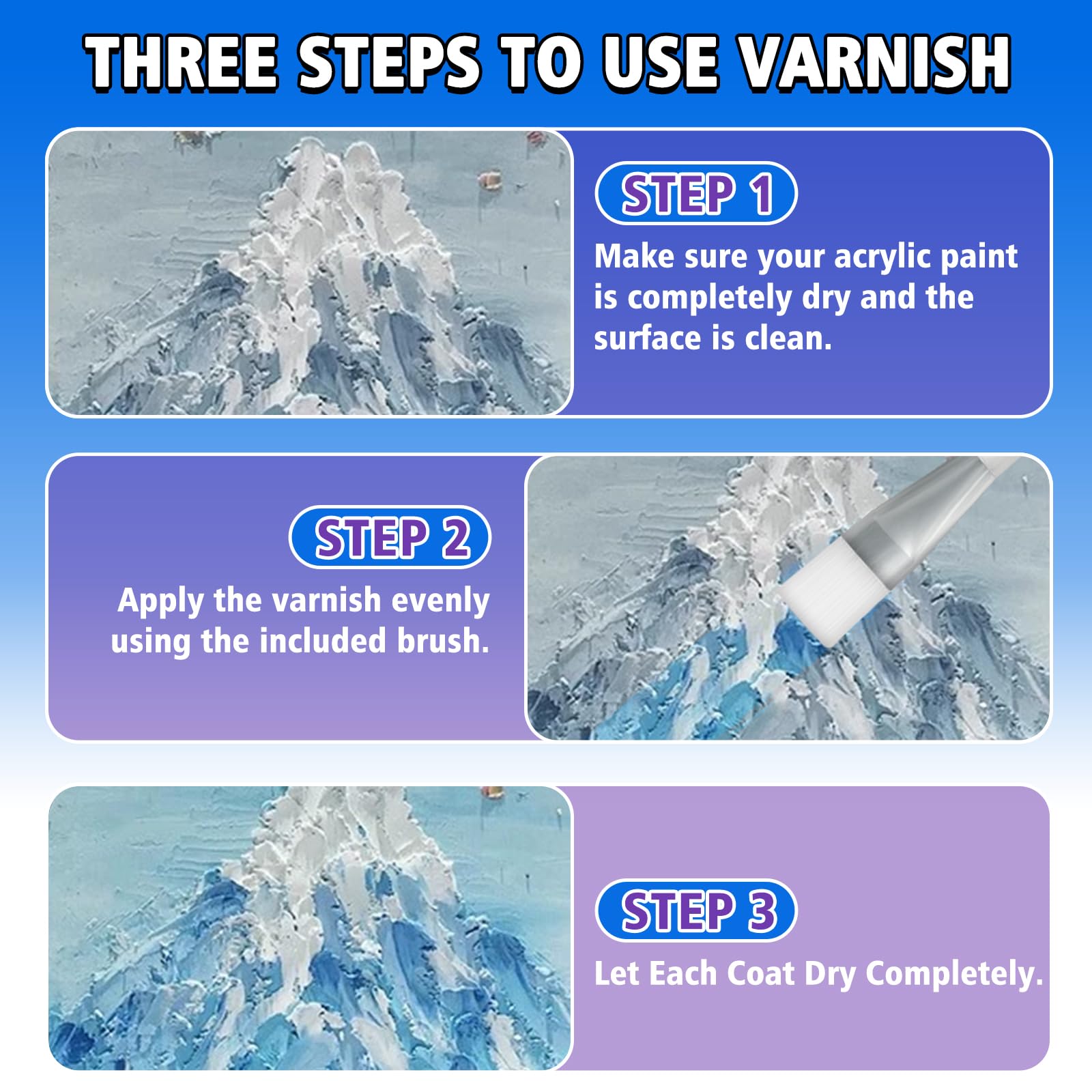 THREE STEPS TO USE VARNISH

STEP 1

Make sure your acrylic paint is completely dry and the surface is clean.

STEP 2

Apply the varnish evenly using the included brush.

STEP 3

Let Each Coat Dry Completely.